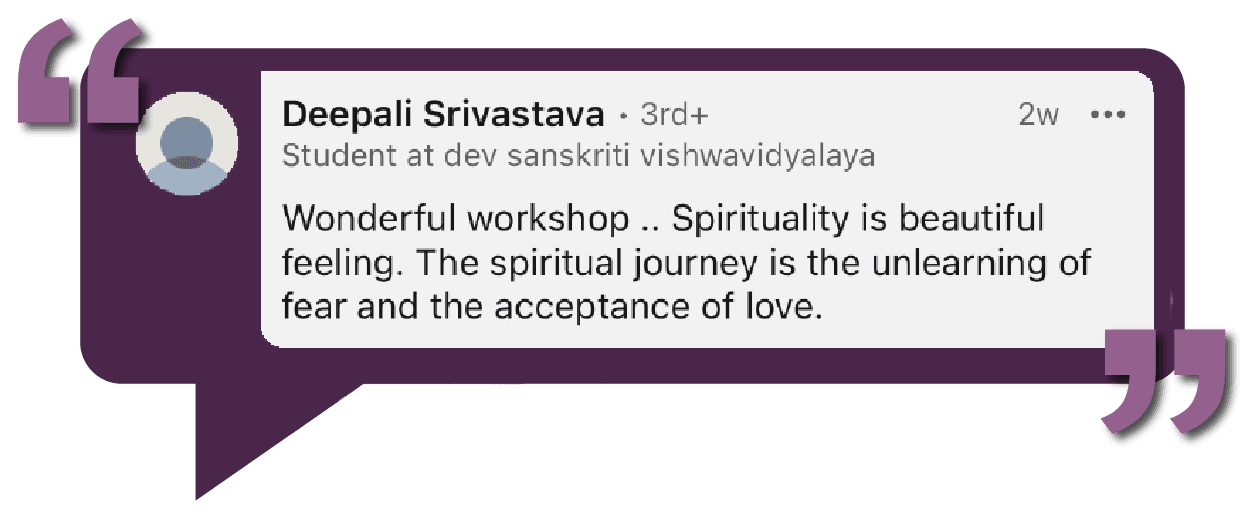 “
Deepali Srivastava • 3rd+ 2w •••
Student at dev sanskriti vishwavidyalaya

Wonderful workshop .. Spirituality is beautiful feeling. The spiritual journey is the unlearning of fear and the acceptance of love.
”